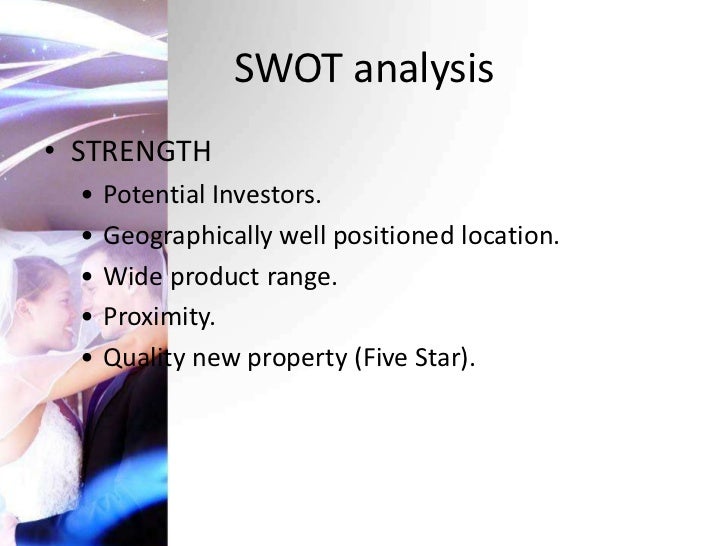 SWOT analysis

• STRENGTH
  • Potential Investors.
  • Geographically well positioned location.
  • Wide product range.
  • Proximity.
  • Quality new property (Five Star).